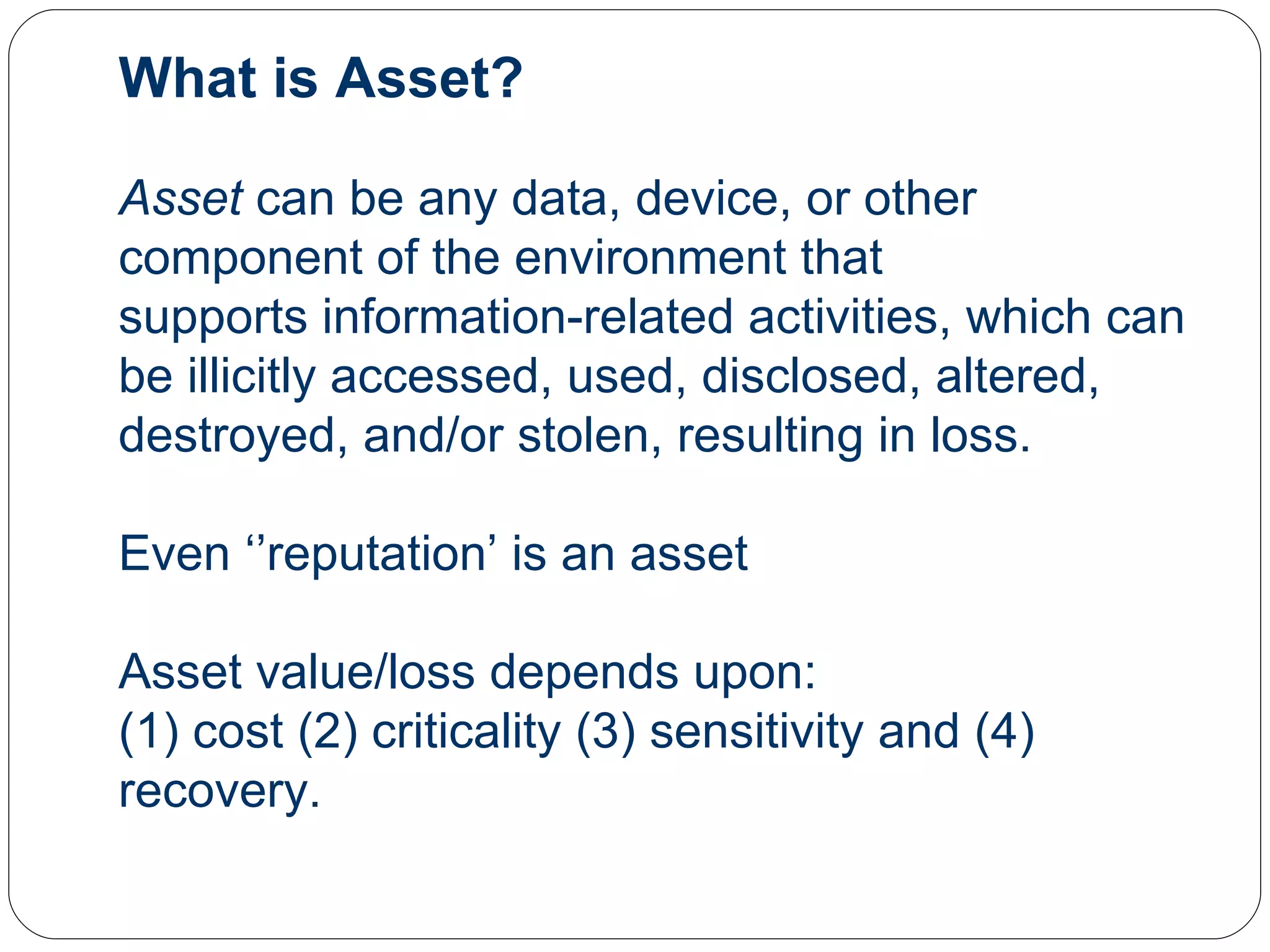 What is Asset?

Asset can be any data, device, or other component of the environment that supports information-related activities, which can be illicitly accessed, used, disclosed, altered, destroyed, and/or stolen, resulting in loss.

Even ‘’reputation’ is an asset

Asset value/loss depends upon:
(1) cost (2) criticality (3) sensitivity and (4) recovery.